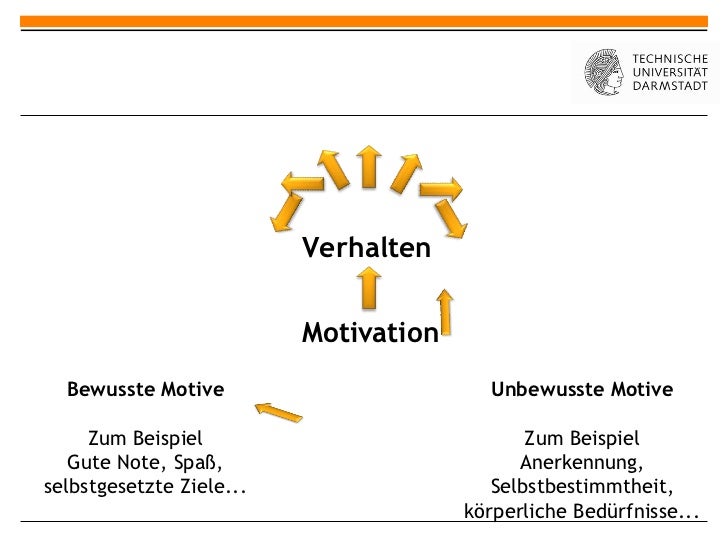 TECHNISCHE UNIVERSITÄT DARMSTADT

Verhalten

Motivation

Bewusste Motive

Zum Beispiel
Gute Note, Spaß,
selbstgesetzte Ziele...

Unbewusste Motive

Zum Beispiel
Anerkennung,
Selbstbestimmtheit,
körperliche Bedürfnisse...